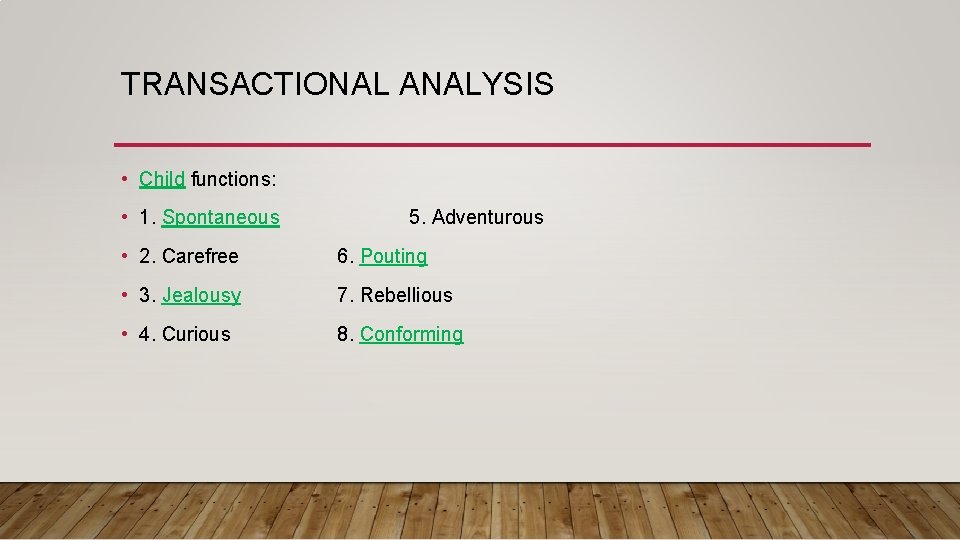 TRANSACTIONAL ANALYSIS

• Child functions:

• 1. Spontaneous 5. Adventurous

• 2. Carefree 6. Pouting

• 3. Jealousy 7. Rebellious

• 4. Curious 8. Conforming